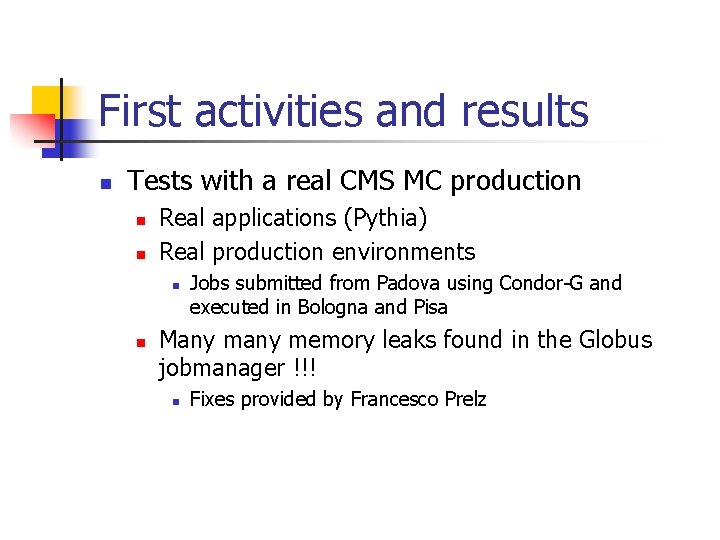 First activities and results

- Tests with a real CMS MC production
  - Real applications (Pythia)
  - Real production environments
    - Jobs submitted from Padova using Condor-G and executed in Bologna and Pisa
  - Many many memory leaks found in the Globus jobmanager !!!
    - Fixes provided by Francesco Prelz